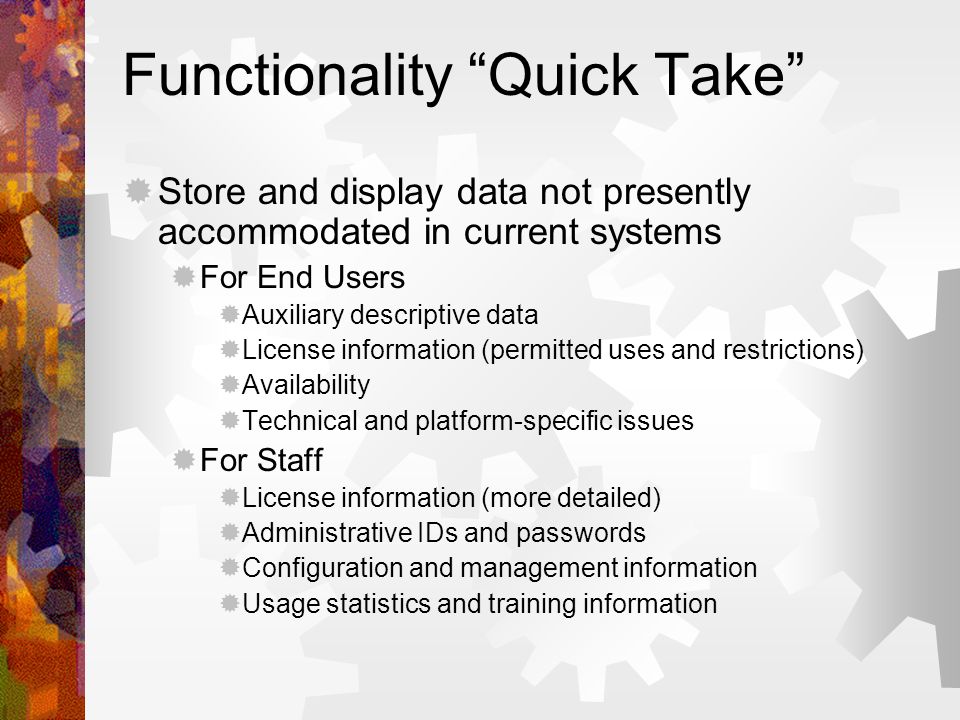 Functionality “Quick Take”

Store and display data not presently accommodated in current systems

For End Users

Auxiliary descriptive data

License information (permitted uses and restrictions)

Availability

Technical and platform-specific issues

For Staff

License information (more detailed)

Administrative IDs and passwords

Configuration and management information

Usage statistics and training information